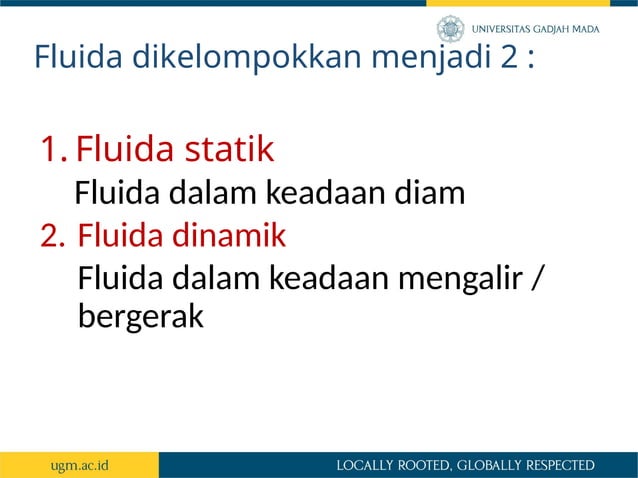 UNIVERSITAS GADJAH MADA

Fluida dikelompokkan menjadi 2 :

1. Fluida statik
Fluida dalam keadaan diam
2. Fluida dinamik
Fluida dalam keadaan mengalir / bergerak

ugm.ac.id

LOCALLY ROOTED, GLOBALLY RESPECTED